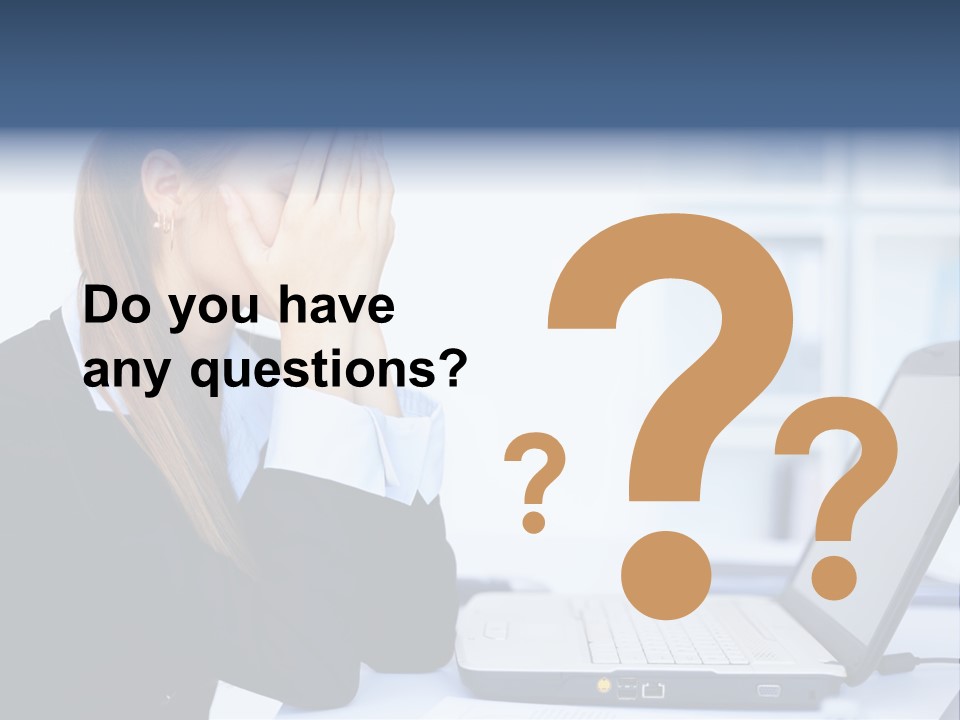 Do you have any questions?

? ? ?